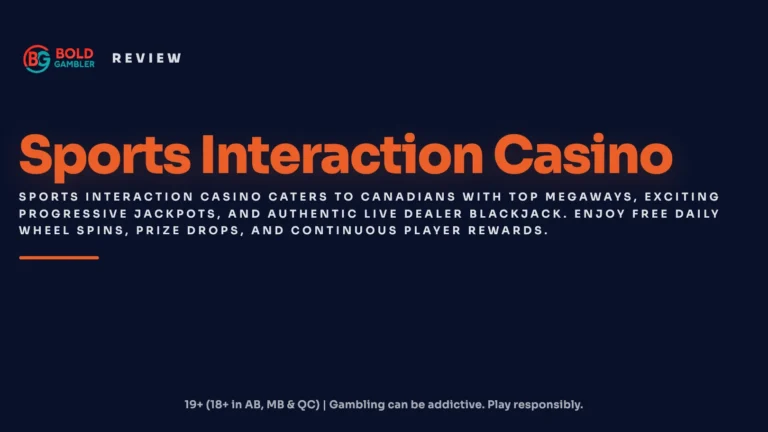 BG BOLD GAMBLER REVIEW

Sports Interaction Casino

SPORTS INTERACTION CASINO CATERS TO CANADIANS WITH TOP MEGAWAYS, EXCITING PROGRESSIVE JACKPOTS, AND AUTHENTIC LIVE DEALER BLACKJACK. ENJOY FREE DAILY WHEEL SPINS, PRIZE DROPS, AND CONTINUOUS PLAYER REWARDS.

19+ (18+ in AB, MB & QC) | Gambling can be addictive. Play responsibly.